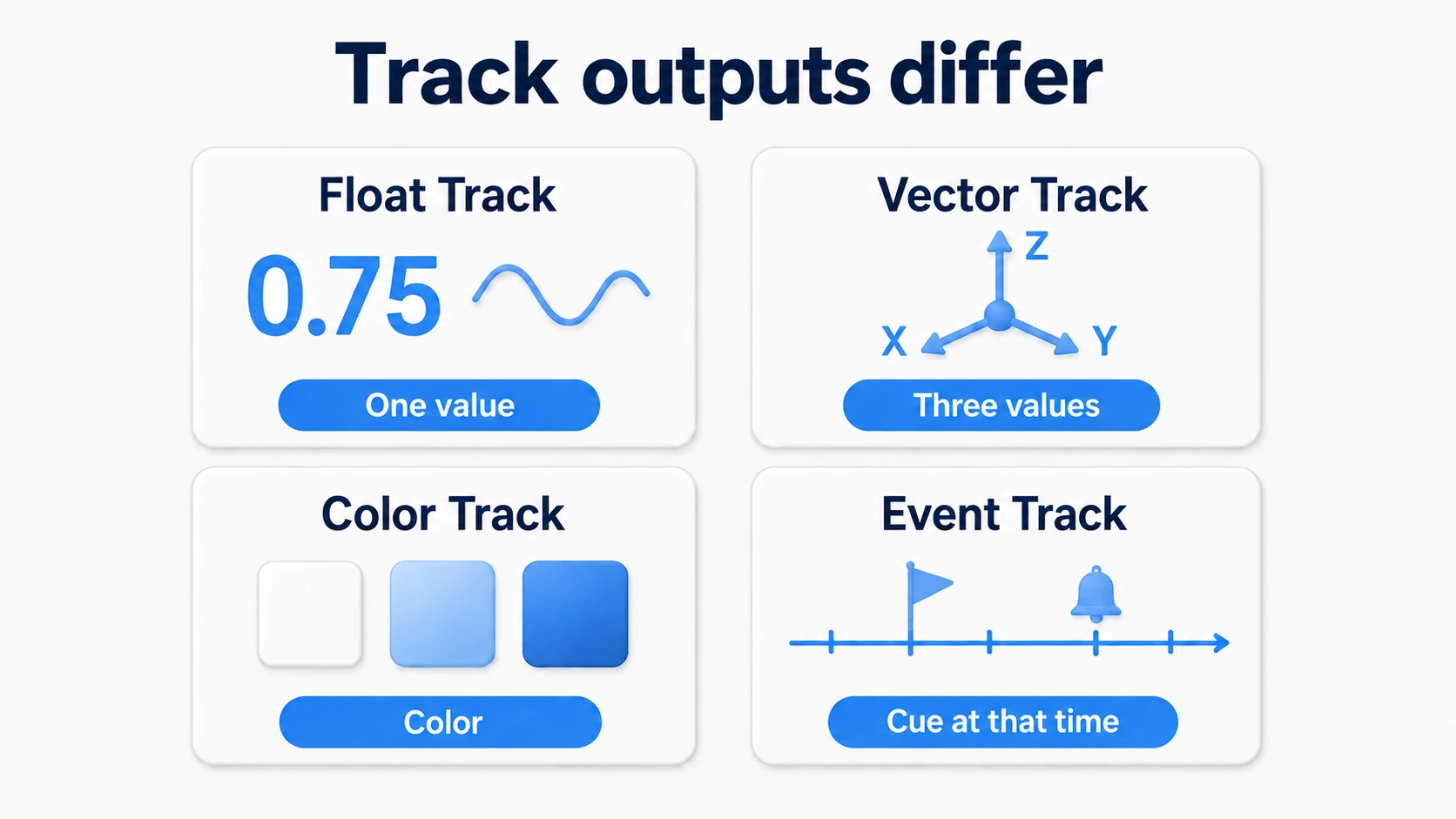 Track outputs differ

Float Track

0.75

One value

Vector Track

Z

X

Y

Three values

Color Track

Color

Event Track

Cue at that time